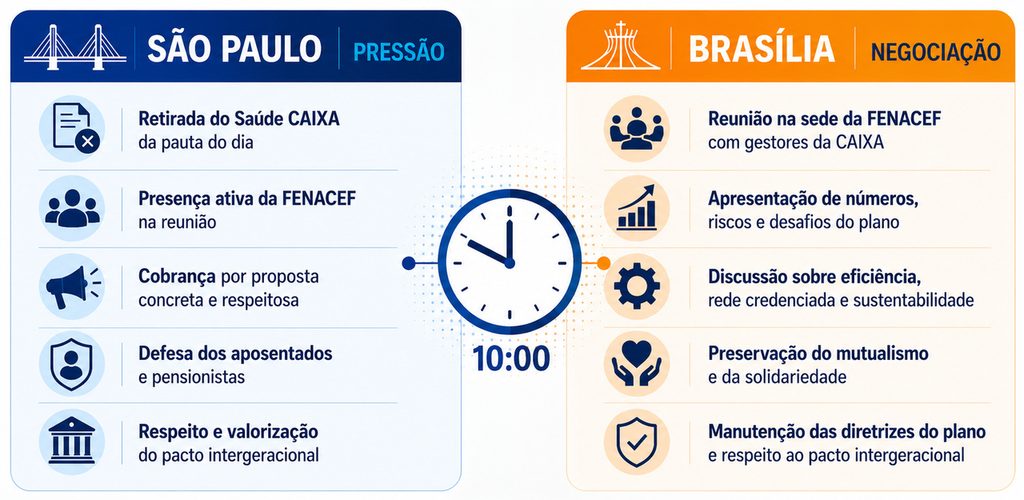 SÃO PAULO | PRESSÃO

Retirada do Saúde CAIXA da pauta do dia

Presença ativa da FENACEF na reunião

Cobrança por proposta concreta e respeitosa

Defesa dos aposentados e pensionistas

Respeito e valorização do pacto intergeracional

10:00

BRASÍLIA | NEGOCIAÇÃO

Reunião na sede da FENACEF com gestores da CAIXA

Apresentação de números, riscos e desafios do plano

Discussão sobre eficiência, rede credenciada e sustentabilidade

Preservação do mutualismo e da solidariedade

Manutenção das diretrizes do plano e respeito ao pacto intergeracional